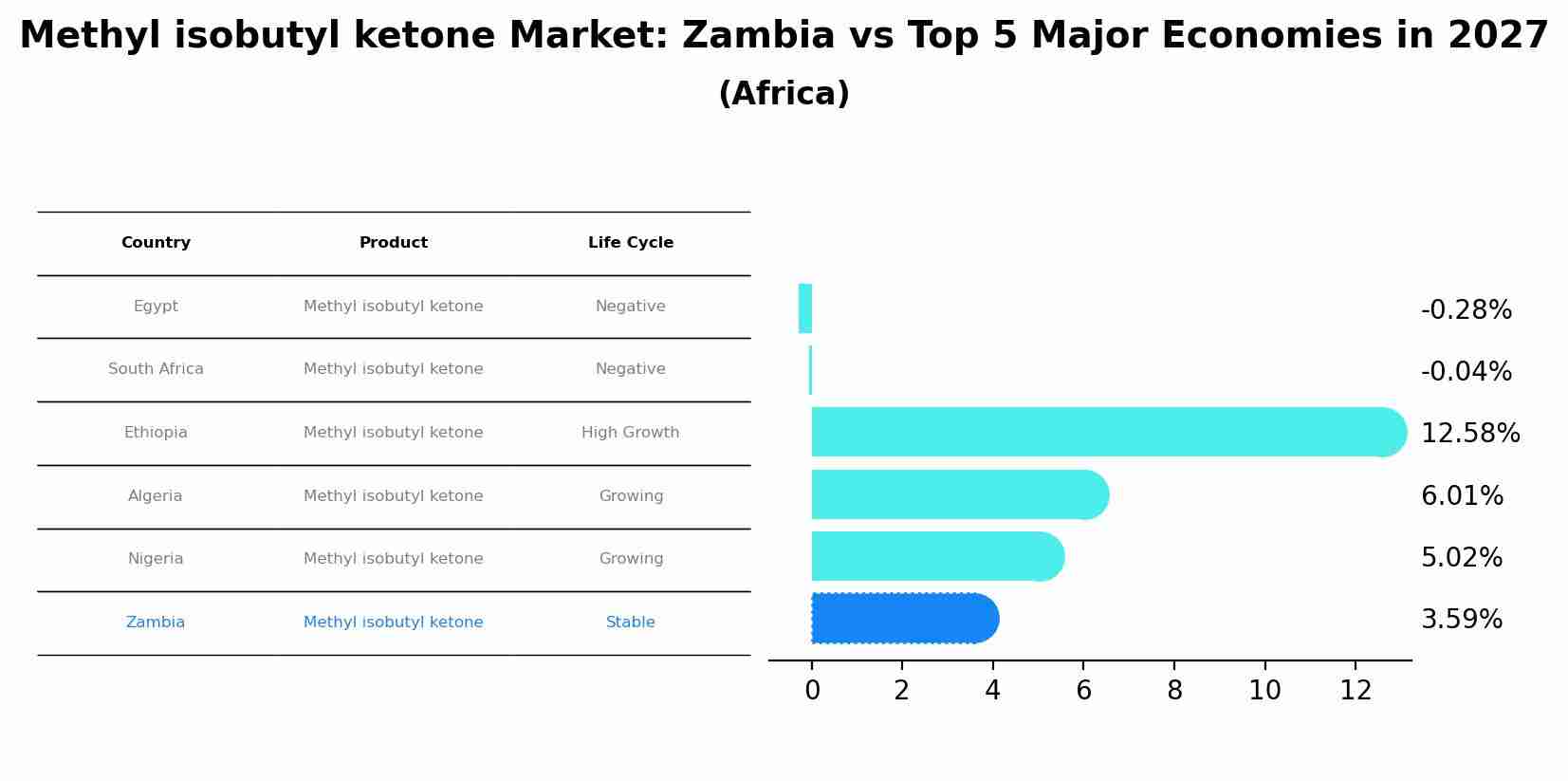 Methyl isobutyl ketone Market: Zambia vs Top 5 Major Economies in 2027
(Africa)

| Country | Product | Life Cycle |
|---|---|---|
| Egypt | Methyl isobutyl ketone | Negative |
| South Africa | Methyl isobutyl ketone | Negative |
| Ethiopia | Methyl isobutyl ketone | High Growth |
| Algeria | Methyl isobutyl ketone | Growing |
| Nigeria | Methyl isobutyl ketone | Growing |
| Zambia | Methyl isobutyl ketone | Stable |

-0.28%
-0.04%
12.58%
6.01%
5.02%
3.59%

0 2 4 6 8 10 12